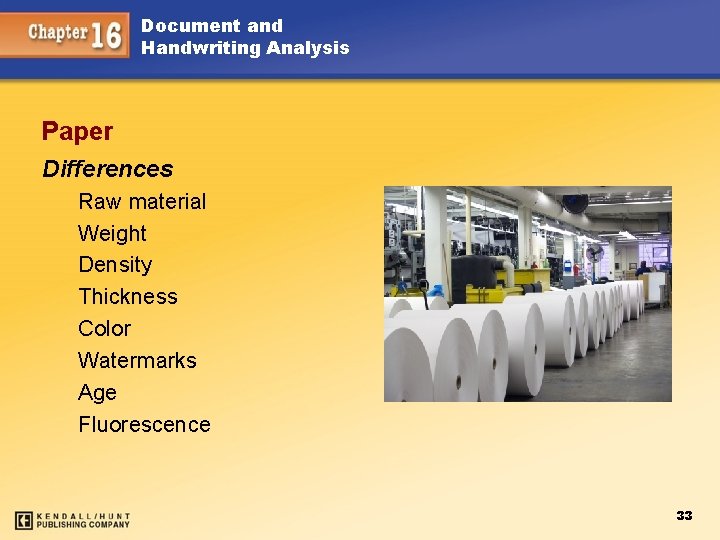 Chapter 16 Document and Handwriting Analysis

Paper

Differences

Raw material

Weight

Density

Thickness

Color

Watermarks

Age

Fluorescence

KENDALL/HUNT PUBLISHING COMPANY

33